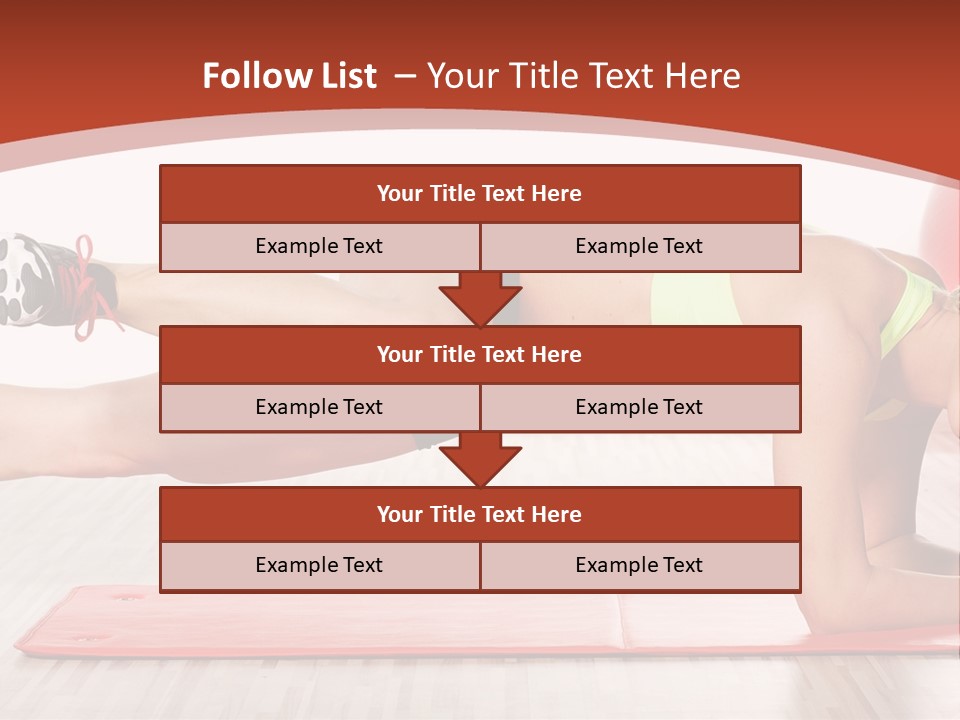 Follow List – Your Title Text Here

Your Title Text Here

Example Text

Example Text

Your Title Text Here

Example Text

Example Text

Your Title Text Here

Example Text

Example Text